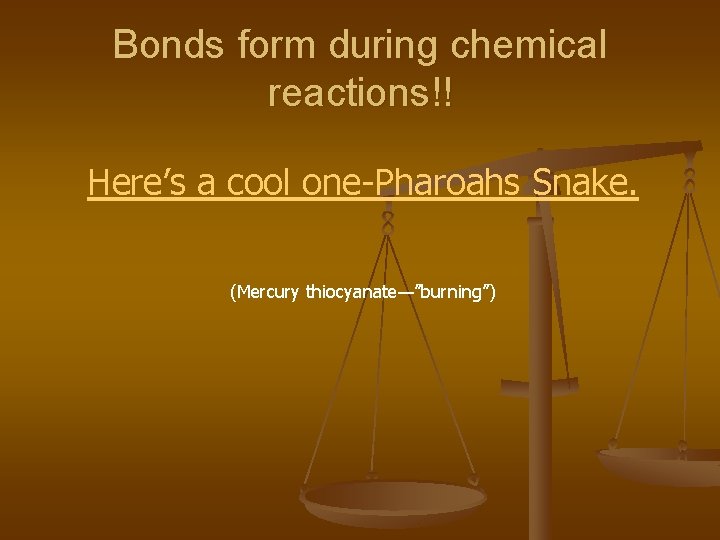 Bonds form during chemical reactions!!

Here’s a cool one-Pharoahs Snake.

(Mercury thiocyanate—”burning”)